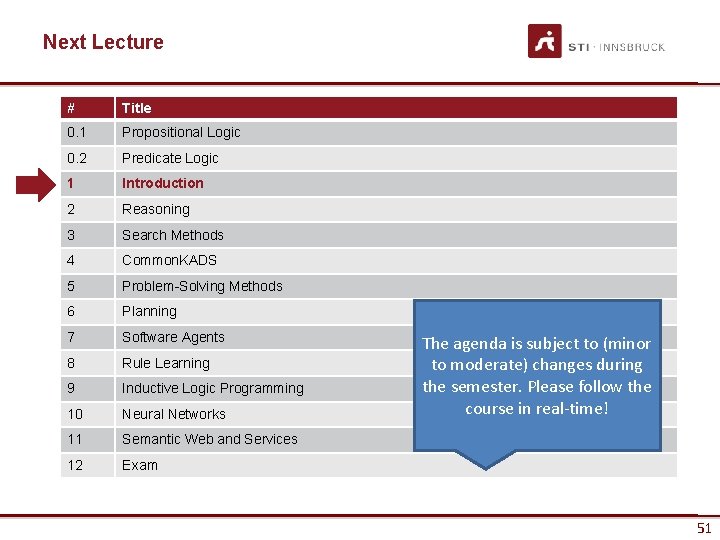 Next Lecture

STI · INNSBRUCK

| # | Title |
|---|---|
| 0.1 | Propositional Logic |
| 0.2 | Predicate Logic |
| 1 | Introduction |
| 2 | Reasoning |
| 3 | Search Methods |
| 4 | CommonKADS |
| 5 | Problem-Solving Methods |
| 6 | Planning |
| 7 | Software Agents |
| 8 | Rule Learning |
| 9 | Inductive Logic Programming |
| 10 | Neural Networks |
| 11 | Semantic Web and Services |
| 12 | Exam |

The agenda is subject to (minor to moderate) changes during the semester. Please follow the course in real-time!

51